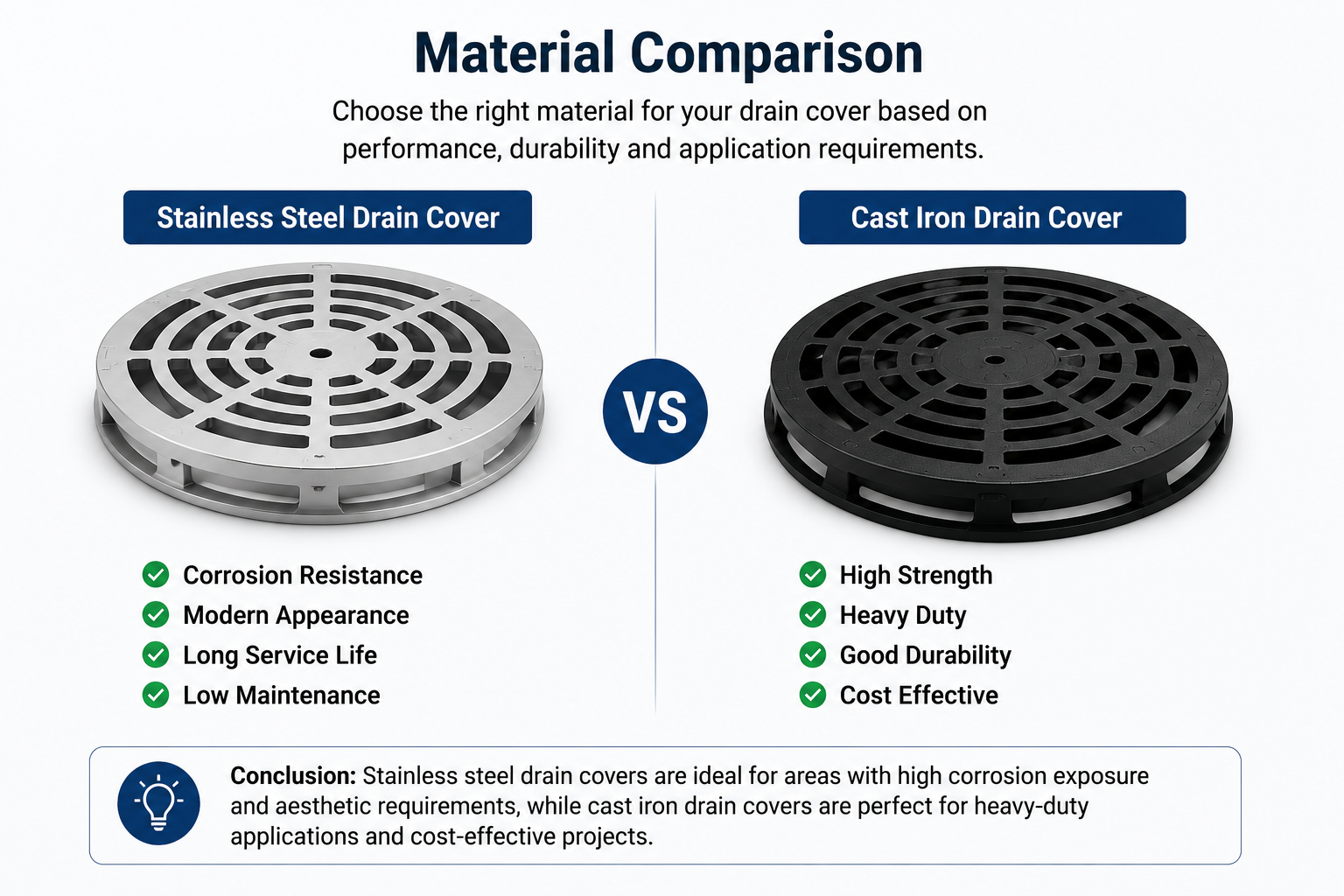 Material Comparison

Choose the right material for your drain cover based on performance, durability and application requirements.

Stainless Steel Drain Cover

Corrosion Resistance
Modern Appearance
Long Service Life
Low Maintenance

VS

Cast Iron Drain Cover

High Strength
Heavy Duty
Good Durability
Cost Effective

Conclusion: Stainless steel drain covers are ideal for areas with high corrosion exposure and aesthetic requirements, while cast iron drain covers are perfect for heavy-duty applications and cost-effective projects.